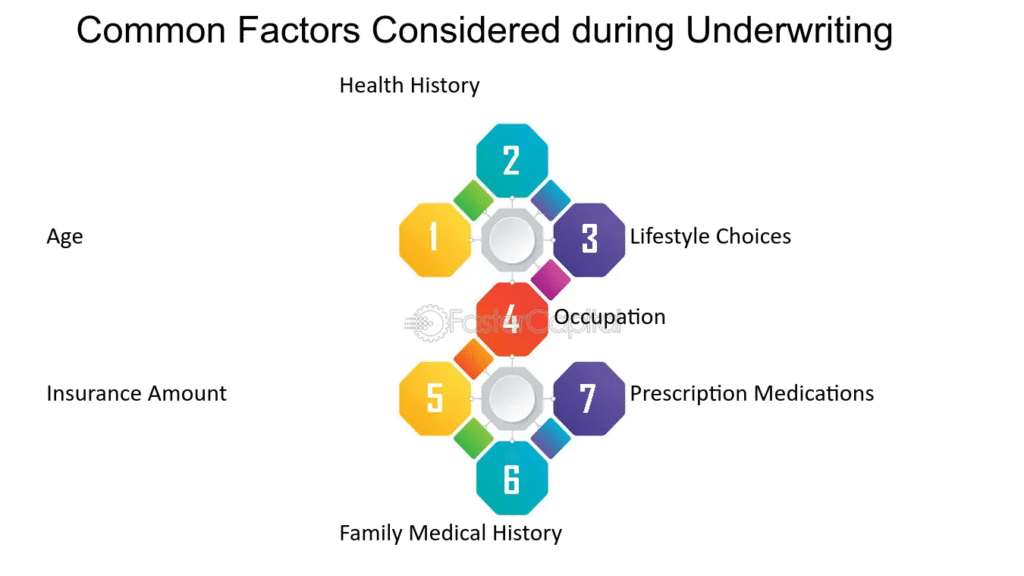 Common Factors Considered during Underwriting

Health History

2

Age

1

3

Lifestyle Choices

4

Occupation

FasterCapital

Insurance Amount

5

7

Prescription Medications

6

Family Medical History